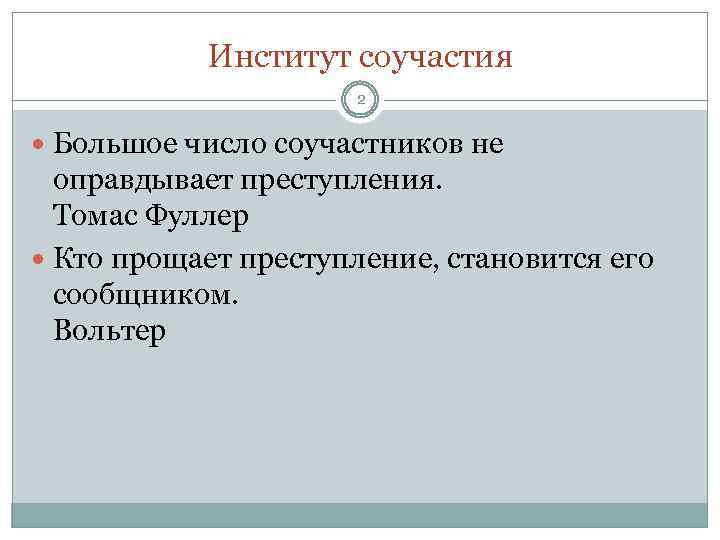 Институт соучастия

2

Большое число соучастников не оправдывает преступления.
Томас Фуллер

Кто прощает преступление, становится его сообщником.
Вольтер